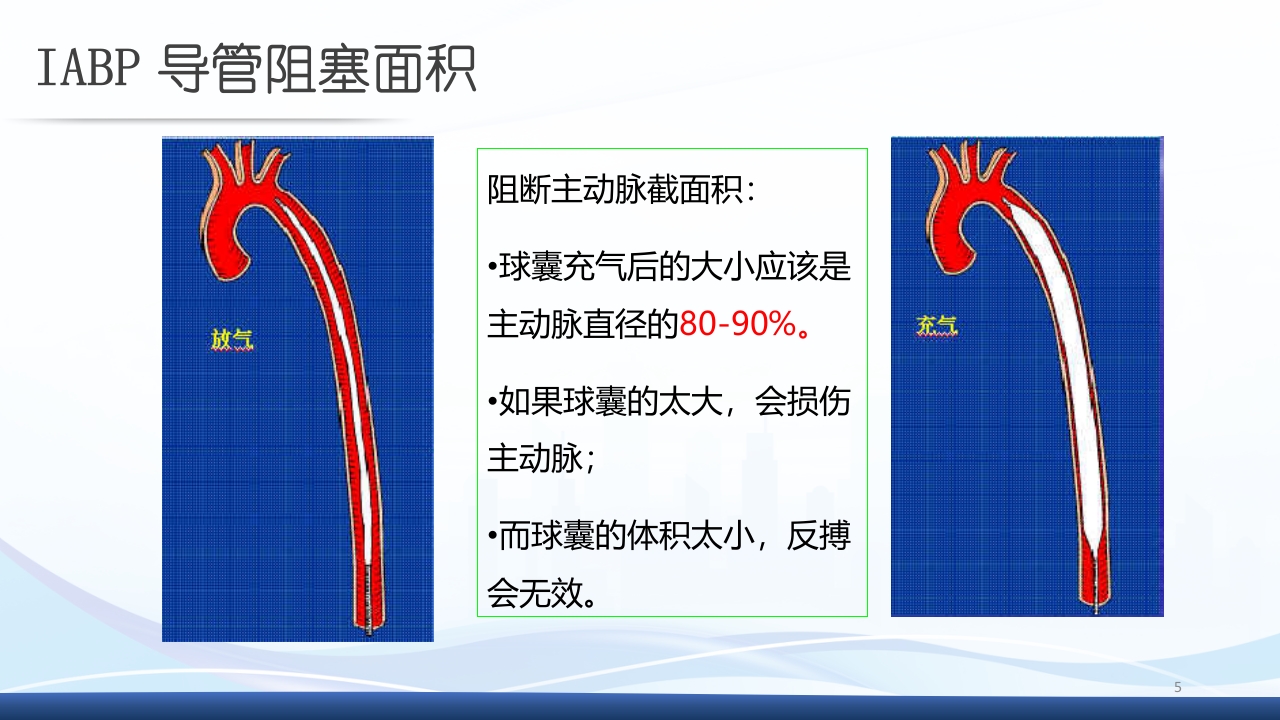 IABP 导管阻塞面积

放气

阻断主动脉截面积：

•球囊充气后的大小应该是主动脉直径的80-90%。

•如果球囊的太大，会损伤主动脉；

•而球囊的体积太小，反搏会无效。

充气

5